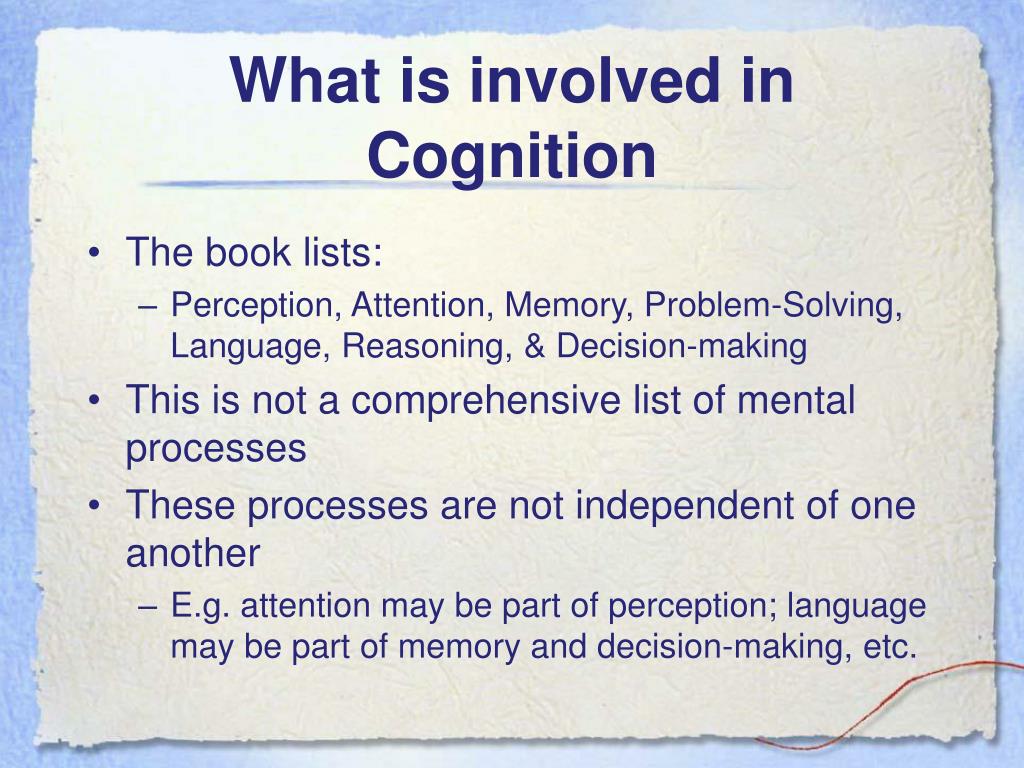 What is involved in Cognition

• The book lists:
  – Perception, Attention, Memory, Problem-Solving, Language, Reasoning, & Decision-making
• This is not a comprehensive list of mental processes
• These processes are not independent of one another
  – E.g. attention may be part of perception; language may be part of memory and decision-making, etc.